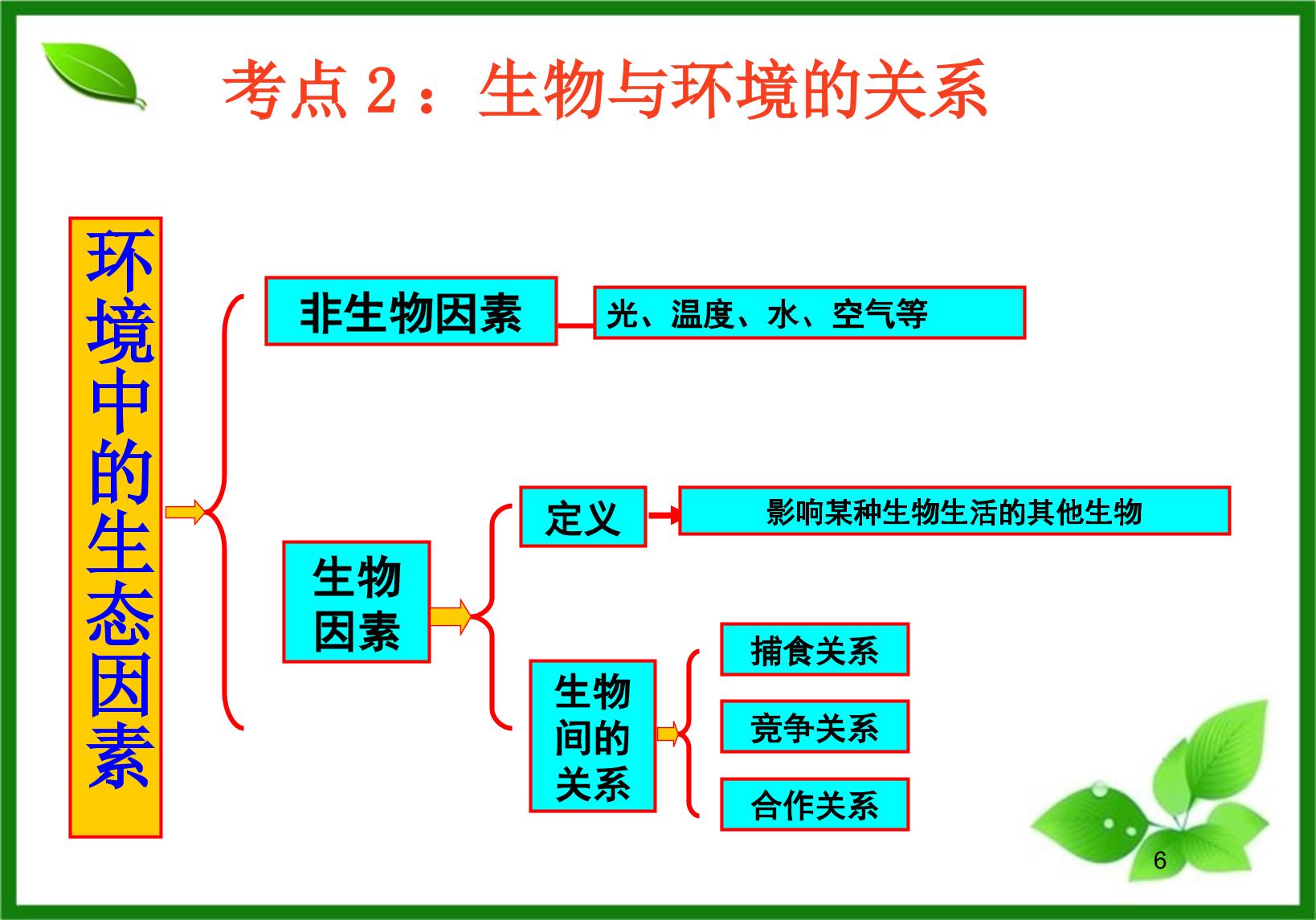 考点2：生物与环境的关系

环境中的生态因素

非生物因素

光、温度、水、空气等

生物因素

定义

影响某种生物生活的其他生物

生物间的关系

捕食关系

竞争关系

合作关系

6